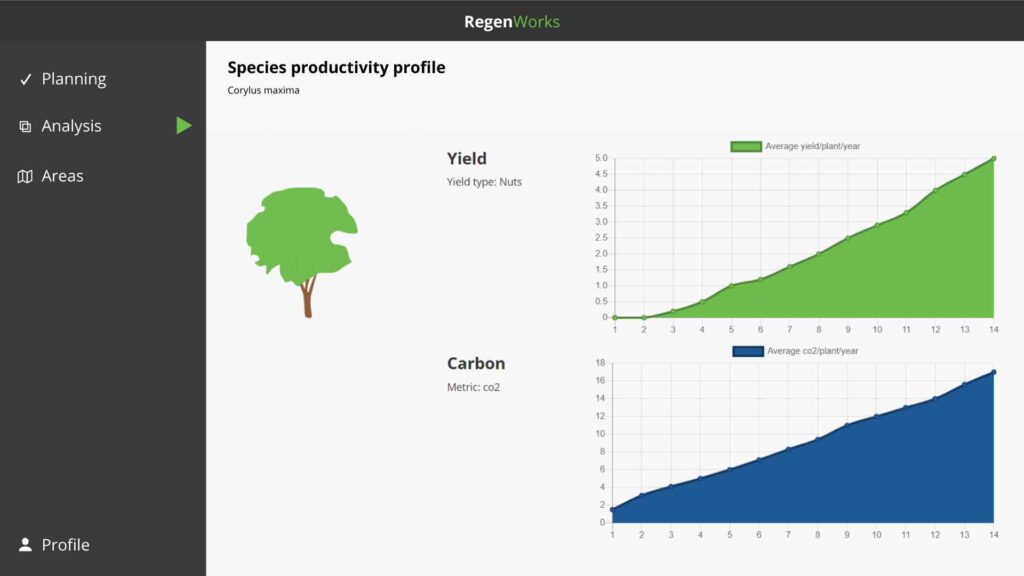 RegenWorks

✓ Planning
Analysis
Areas

Profile

Species productivity profile
Corylus maxima

Yield
Yield type: Nuts

Average yield/plant/year
5.0
4.5
4.0
3.5
3.0
2.5
2.0
1.5
1.0
0.5
0
1 2 3 4 5 6 7 8 9 10 11 12 13 14

Carbon
Metric: co2

Average co2/plant/year
18
16
14
12
10
8
6
4
2
0
1 2 3 4 5 6 7 8 9 10 11 12 13 14